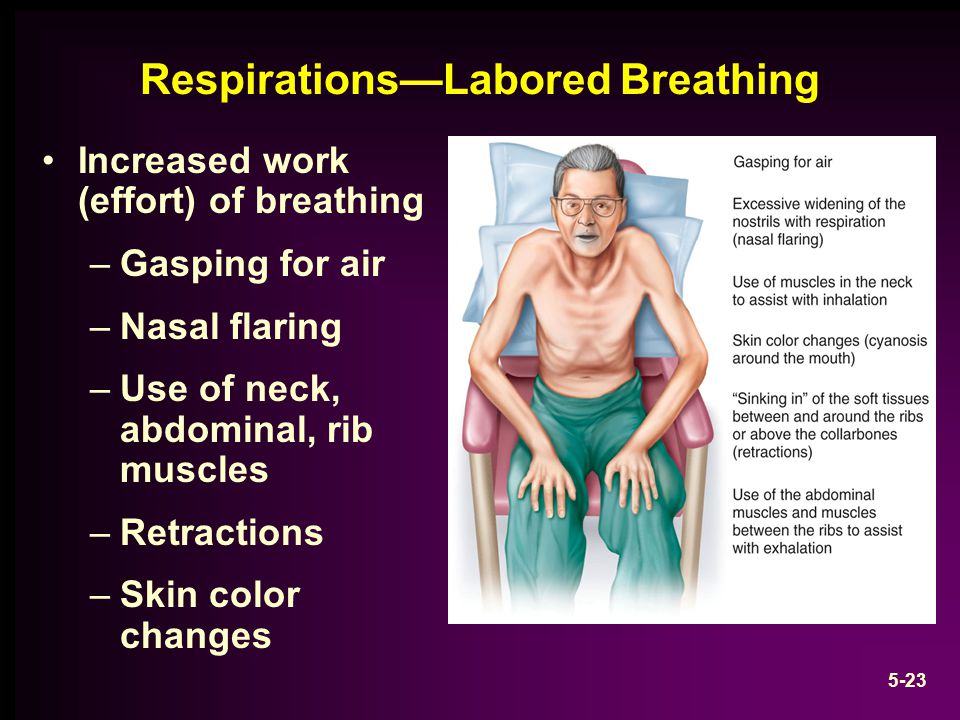 Respirations—Labored Breathing

• Increased work (effort) of breathing
– Gasping for air
– Nasal flaring
– Use of neck, abdominal, rib muscles
– Retractions
– Skin color changes

Gasping for air

Excessive widening of the nostrils with respiration (nasal flaring)

Use of muscles in the neck to assist with inhalation

Skin color changes (cyanosis around the mouth)

"Sinking in" of the soft tissues between and around the ribs or above the collarbones (retractions)

Use of the abdominal muscles and muscles between the ribs to assist with exhalation

5-23